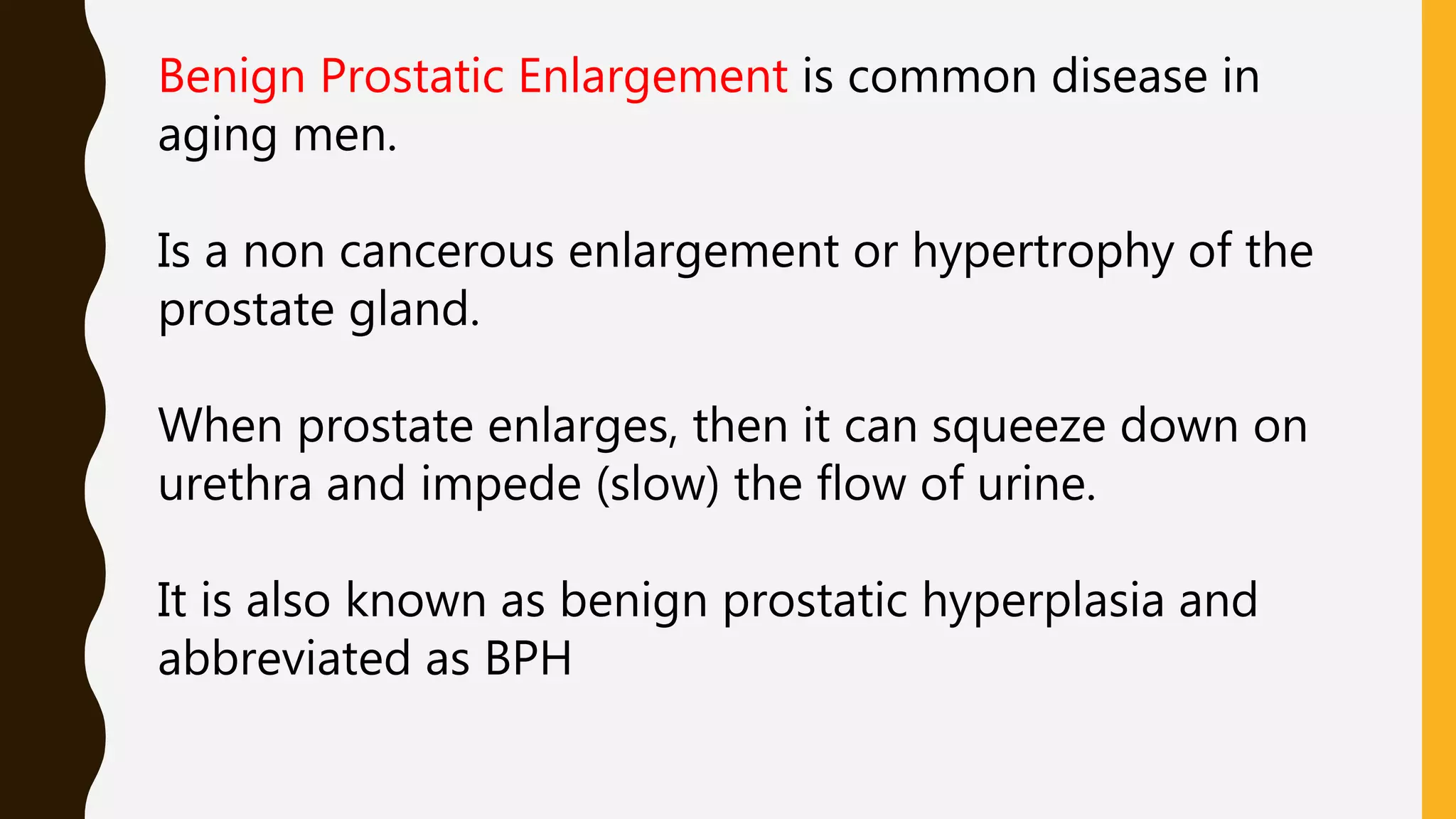 Benign Prostatic Enlargement is common disease in aging men.

Is a non cancerous enlargement or hypertrophy of the prostate gland.

When prostate enlarges, then it can squeeze down on urethra and impede (slow) the flow of urine.

It is also known as benign prostatic hyperplasia and abbreviated as BPH